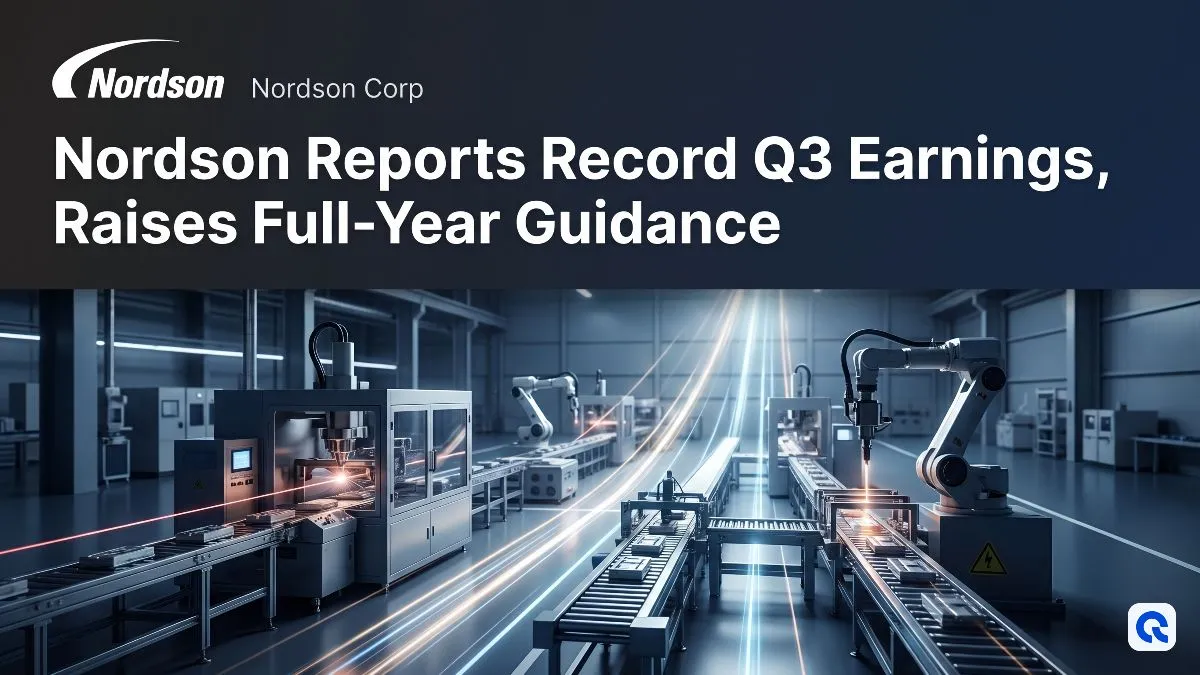 Nordson Nordson Corp

Nordson Reports Record Q3 Earnings, Raises Full-Year Guidance